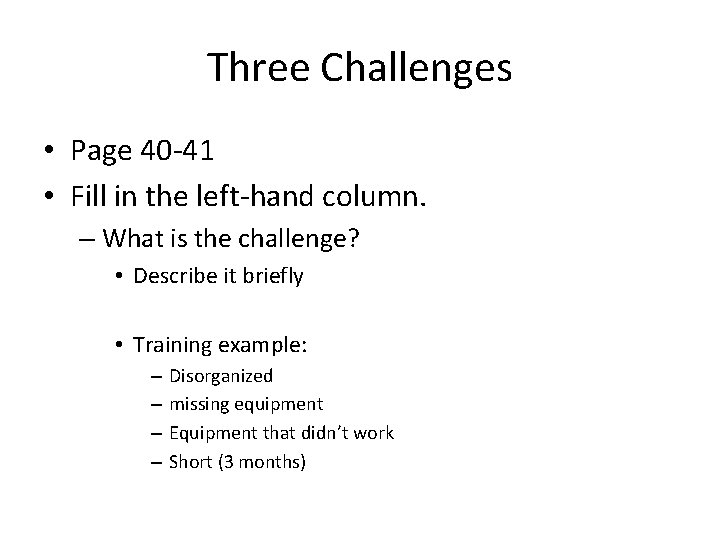 Three Challenges

• Page 40-41
• Fill in the left-hand column.
– What is the challenge?
• Describe it briefly

• Training example:
– Disorganized
– missing equipment
– Equipment that didn't work
– Short (3 months)